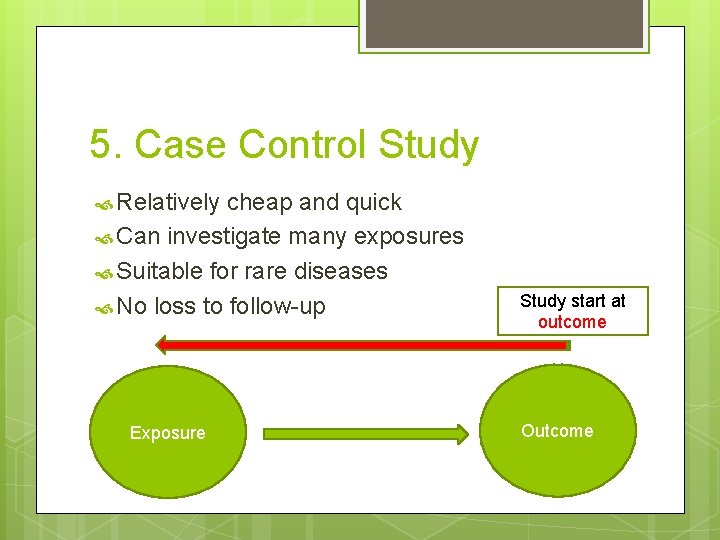 5. Case Control Study

Relatively cheap and quick
Can investigate many exposures
Suitable for rare diseases
No loss to follow-up

Study start at outcome

Exposure

Outcome